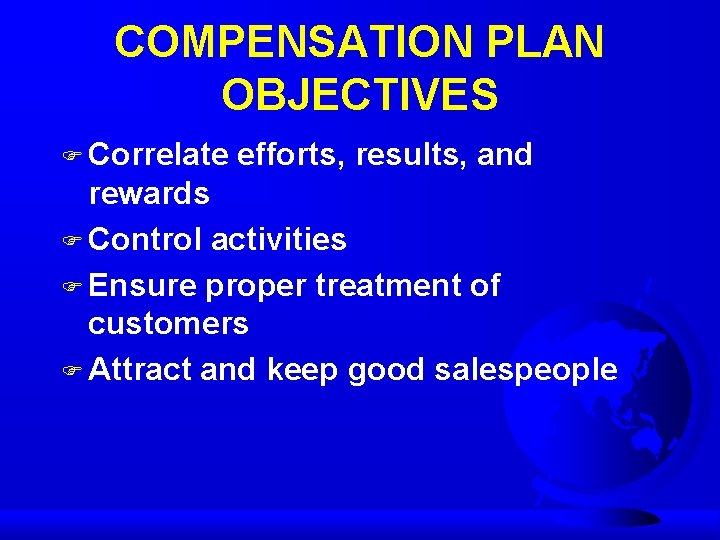 COMPENSATION PLAN OBJECTIVES

Correlate efforts, results, and rewards

Control activities

Ensure proper treatment of customers

Attract and keep good salespeople